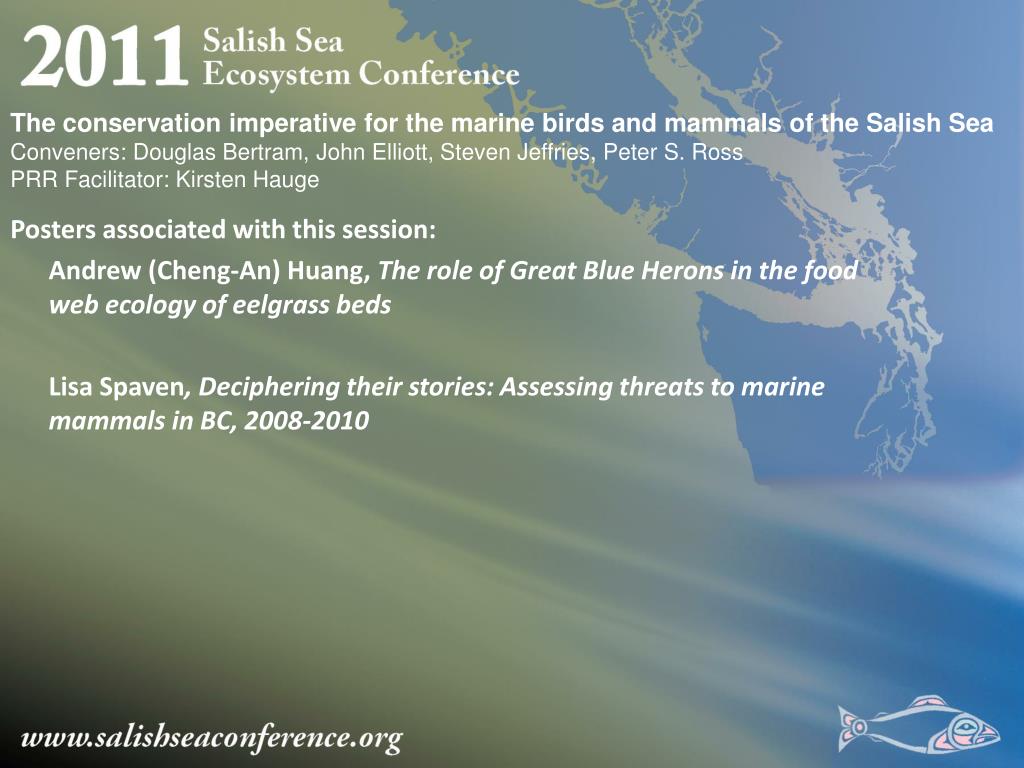 2011 Salish Sea Ecosystem Conference

The conservation imperative for the marine birds and mammals of the Salish Sea
Conveners: Douglas Bertram, John Elliott, Steven Jeffries, Peter S. Ross
PRR Facilitator: Kirsten Hauge

Posters associated with this session:

Andrew (Cheng-An) Huang, The role of Great Blue Herons in the food web ecology of eelgrass beds

Lisa Spaven, Deciphering their stories: Assessing threats to marine mammals in BC, 2008-2010

www.salishseaconference.org